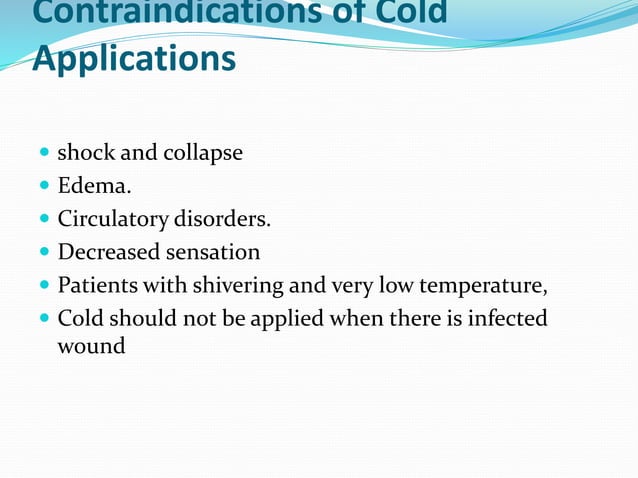 Contraindications of Cold Applications

- shock and collapse
- Edema.
- Circulatory disorders.
- Decreased sensation
- Patients with shivering and very low temperature,
- Cold should not be applied when there is infected wound